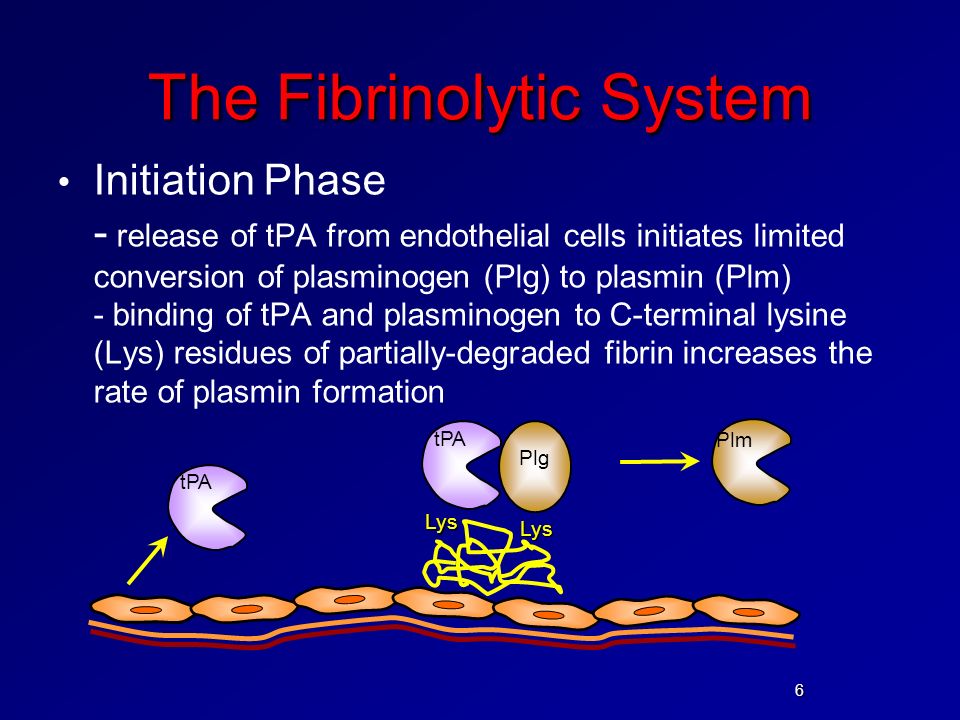 The Fibrinolytic System

• Initiation Phase

- release of tPA from endothelial cells initiates limited conversion of plasminogen (Plg) to plasmin (Plm)
- binding of tPA and plasminogen to C-terminal lysine (Lys) residues of partially-degraded fibrin increases the rate of plasmin formation

tPA

tPA

Plg

Plm

Lys

Lys

6